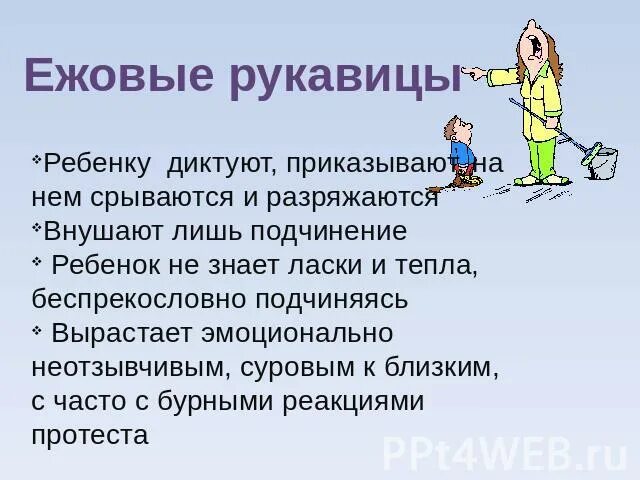 Ежовые рукавицы

❖Ребенку диктуют, приказывают, на нем срываются и разряжаются
❖Внушают лишь подчинение
❖ Ребенок не знает ласки и тепла, беспрекословно подчиняясь
❖ Вырастает эмоционально неотзывчивым, суровым к близким, с часто с бурными реакциями протеста

PPt4WEB.ru